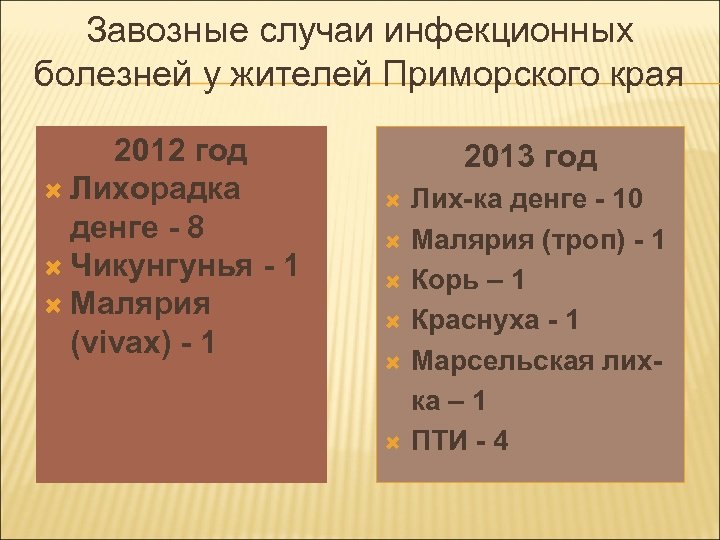 Завозные случаи инфекционных болезней у жителей Приморского края

2012 год
Лихорадка денге - 8
Чикунгунья - 1
Малярия (vivax) - 1

2013 год
Лих-ка денге - 10
Малярия (троп) - 1
Корь – 1
Краснуха - 1
Марсельская лих-ка – 1
ПТИ - 4